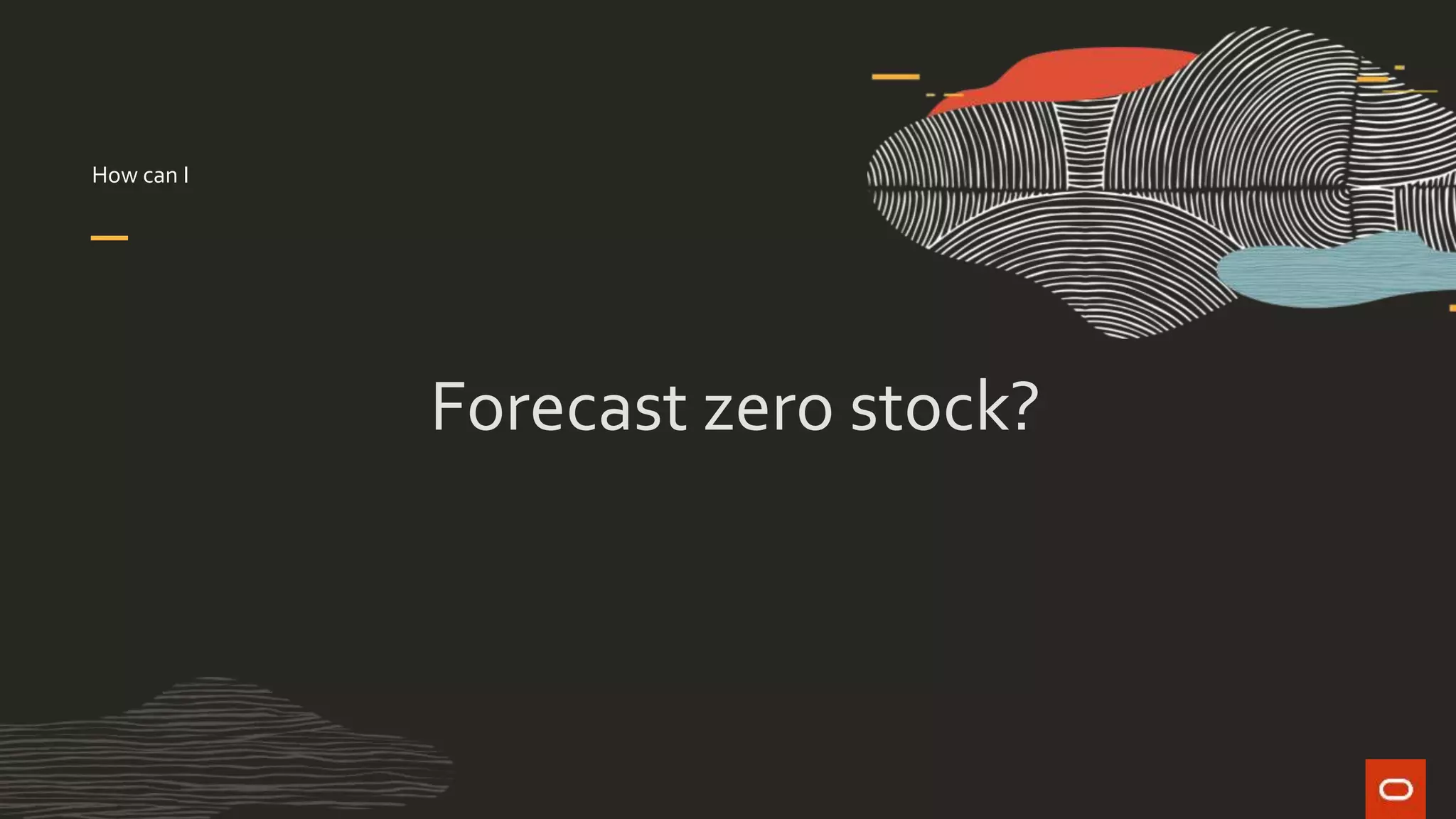 How can I

Forecast zero stock?